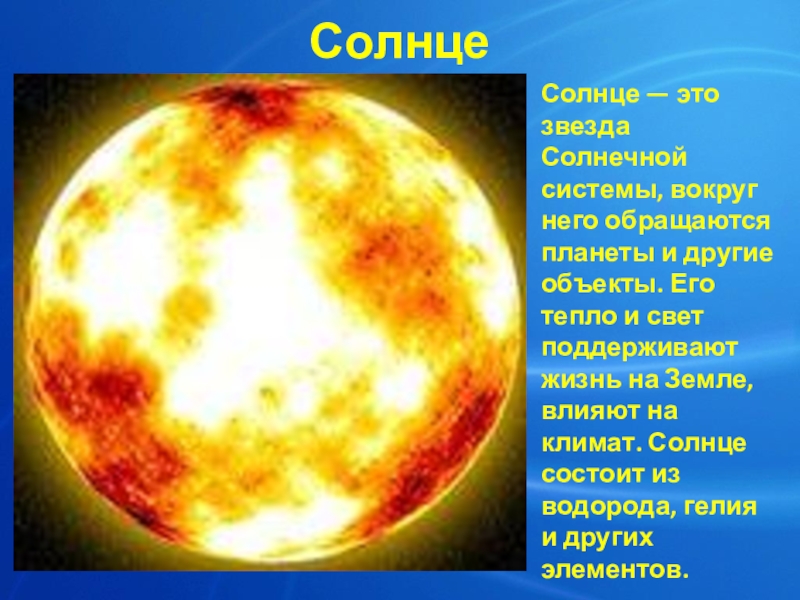 Солнце

Солнце — это звезда Солнечной системы, вокруг него обращаются планеты и другие объекты. Его тепло и свет поддерживают жизнь на Земле, влияют на климат. Солнце состоит из водорода, гелия и других элементов.